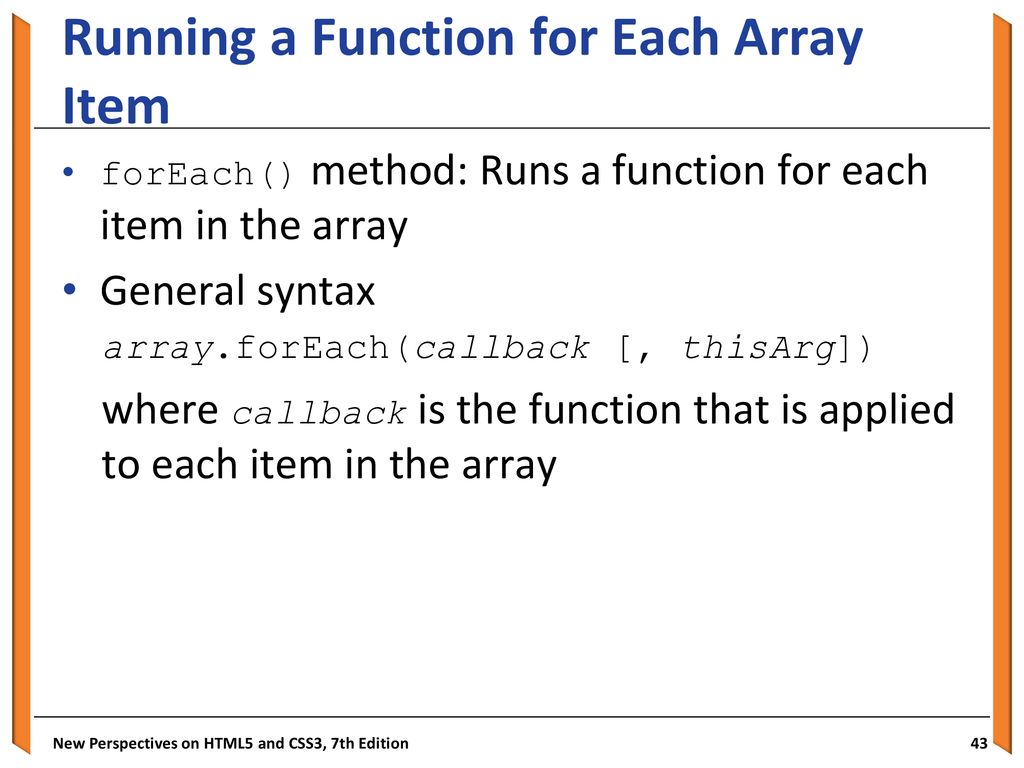 Running a Function for Each Array Item

• forEach() method: Runs a function for each item in the array

• General syntax

array.forEach(callback [, thisArg])

where callback is the function that is applied to each item in the array

New Perspectives on HTML5 and CSS3, 7th Edition

43